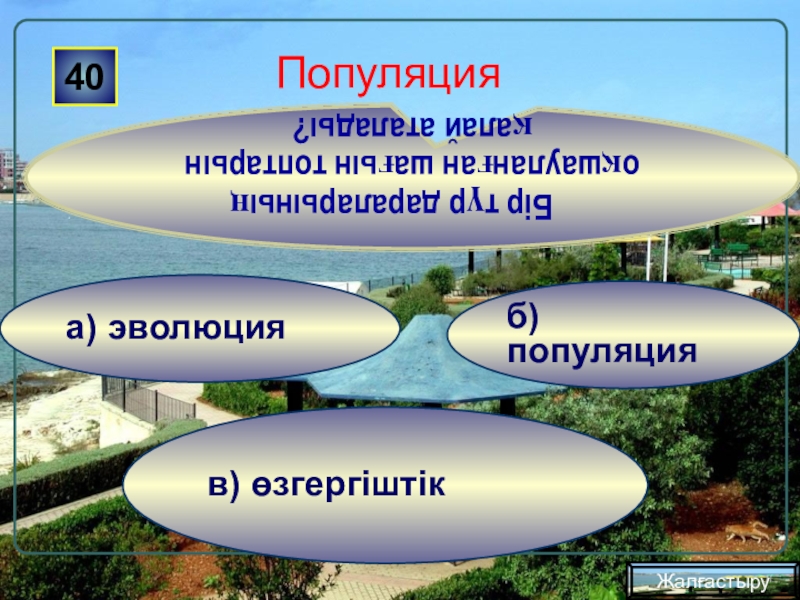 40

Популяция

Бір түр дараларының оқшауланған шағын топтарын қалай атайды?

а) эволюция

б) популяция

в) өзгергіштік

Жалғастыру